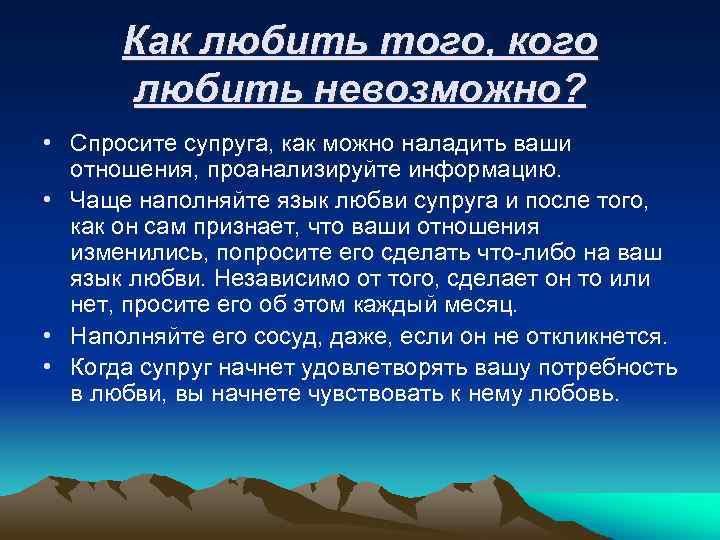 Как любить того, кого любить невозможно?

• Спросите супруга, как можно наладить ваши отношения, проанализируйте информацию.
• Чаще наполняйте язык любви супруга и после того, как он сам признает, что ваши отношения изменились, попросите его сделать что-либо на ваш язык любви. Независимо от того, сделает он то или нет, просите его об этом каждый месяц.
• Наполняйте его сосуд, даже, если он не откликнется.
• Когда супруг начнет удовлетворять вашу потребность в любви, вы начнете чувствовать к нему любовь.